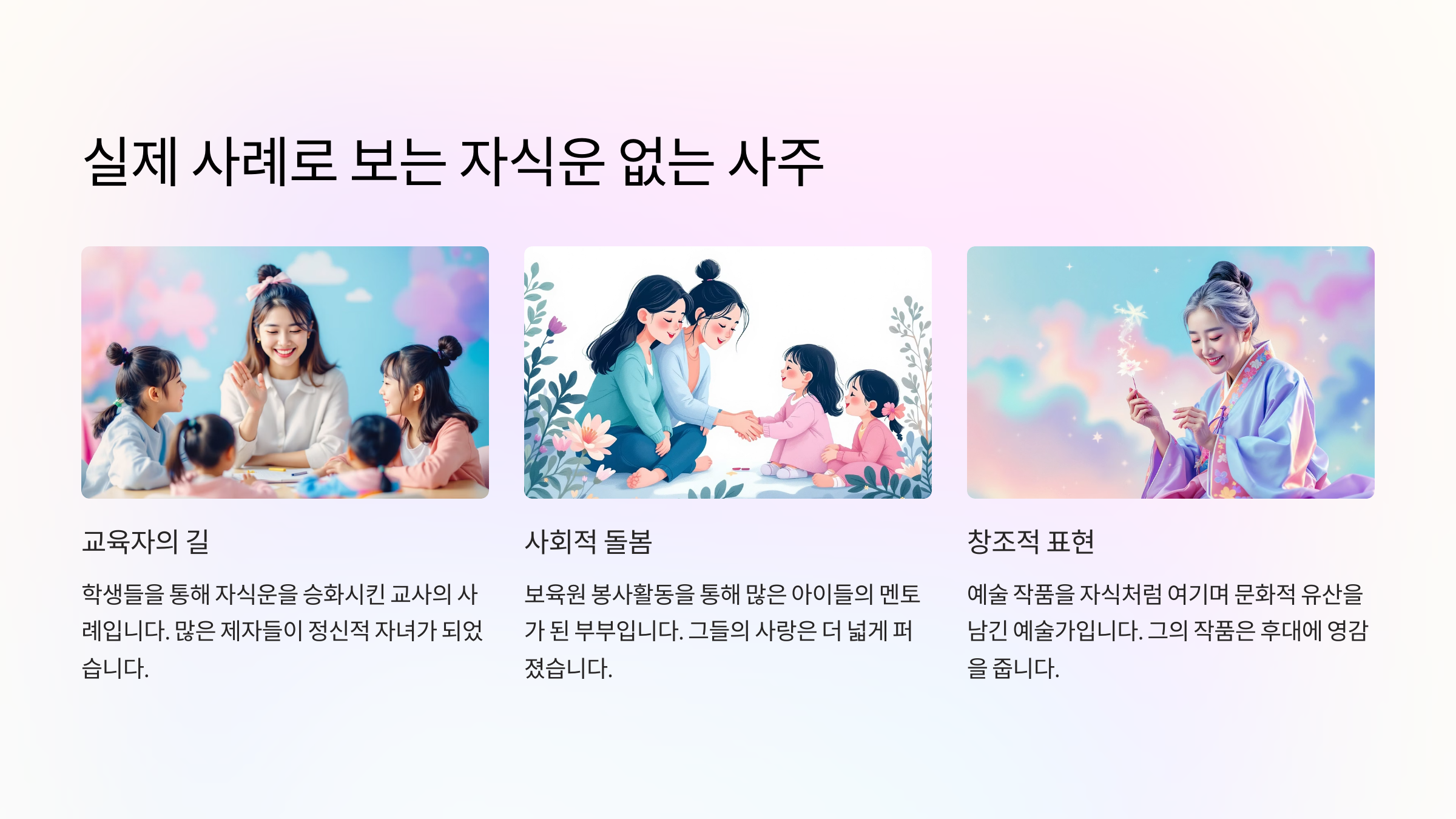 실제 사례로 보는 자식운 없는 사주

교육자의 길

학생들을 통해 자식운을 승화시킨 교사의 사례입니다. 많은 제자들이 정신적 자녀가 되었습니다.

사회적 돌봄

보육원 봉사활동을 통해 많은 아이들의 멘토가 된 부부입니다. 그들의 사랑은 더 넓게 퍼졌습니다.

창조적 표현

예술 작품을 자식처럼 여기며 문화적 유산을 남긴 예술가입니다. 그의 작품은 후대에 영감을 줍니다.